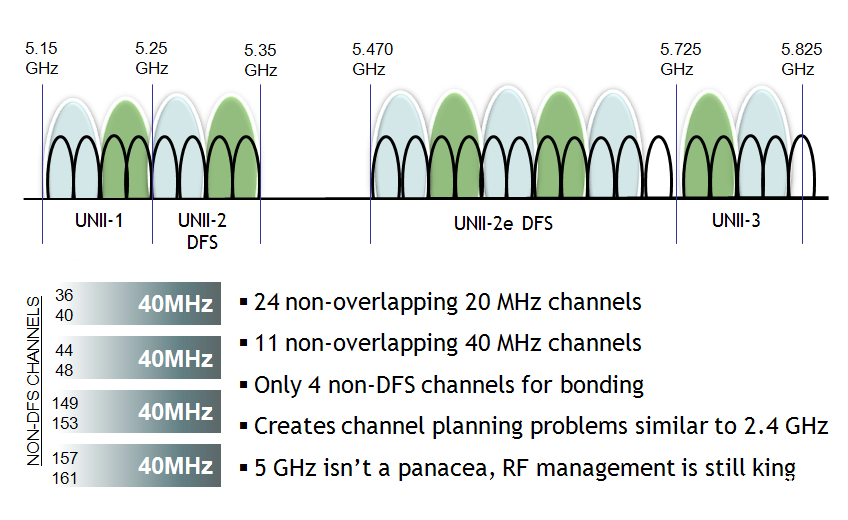 5.15 GHz
5.25 GHz
5.35 GHz
5.470 GHz
5.725 GHz
5.825 GHz

UNII-1
UNII-2 DFS
UNII-2e DFS
UNII-3

NON-DFS CHANNELS

36
40
40MHz

44
48
40MHz

149
153
40MHz

157
161
40MHz

▪ 24 non-overlapping 20 MHz channels
▪ 11 non-overlapping 40 MHz channels
▪ Only 4 non-DFS channels for bonding
▪ Creates channel planning problems similar to 2.4 GHz
▪ 5 GHz isn't a panacea, RF management is still king